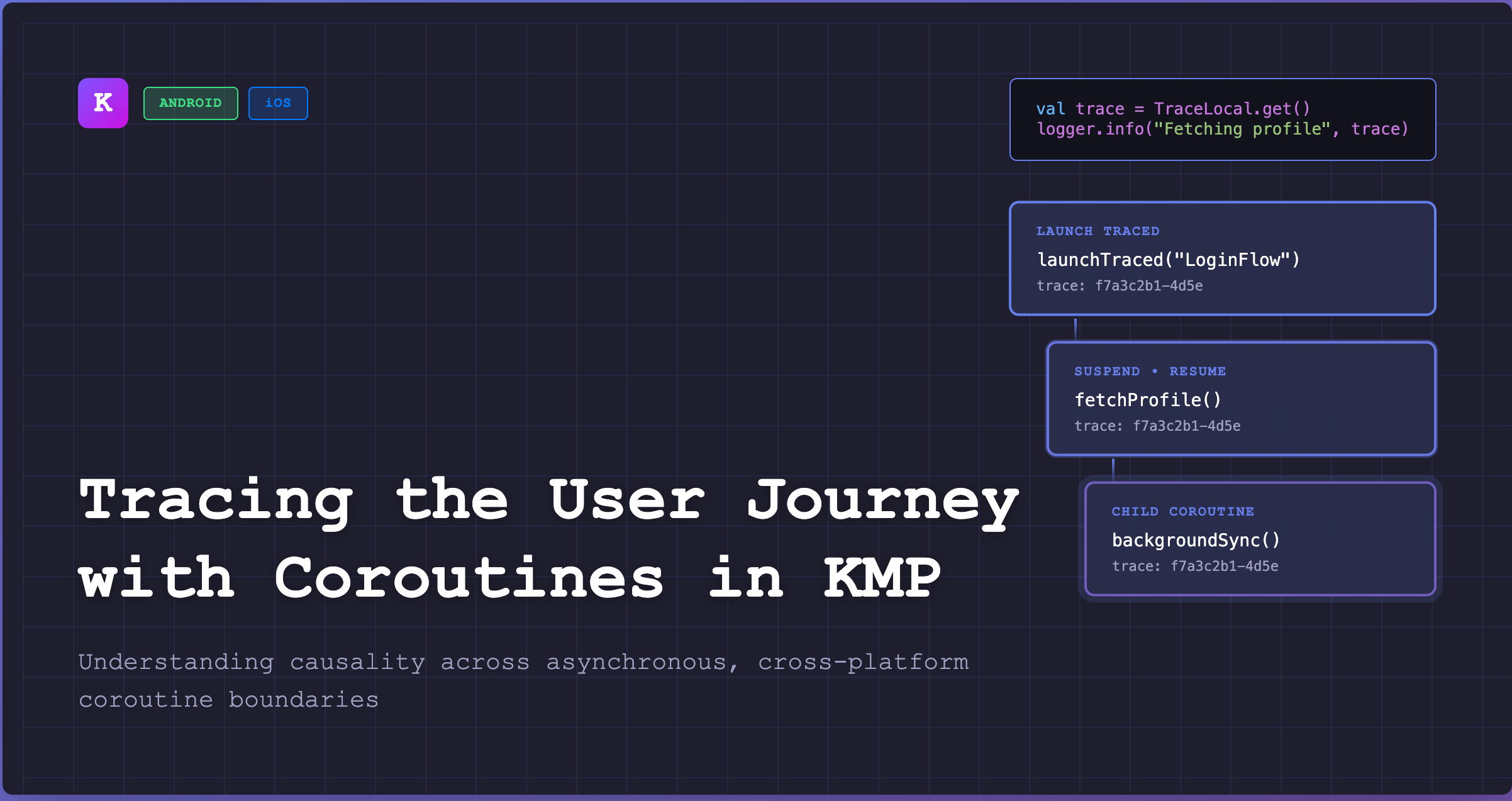 K ANDROID iOS

val trace = TraceLocal.get()
logger.info("Fetching profile", trace)

LAUNCH TRACED
launchTraced("LoginFlow")
trace: f7a3c2b1-4d5e

SUSPEND • RESUME
fetchProfile()
trace: f7a3c2b1-4d5e

CHILD COROUTINE
backgroundSync()
trace: f7a3c2b1-4d5e

Tracing the User Journey with Coroutines in KMP

Understanding causality across asynchronous, cross-platform coroutine boundaries